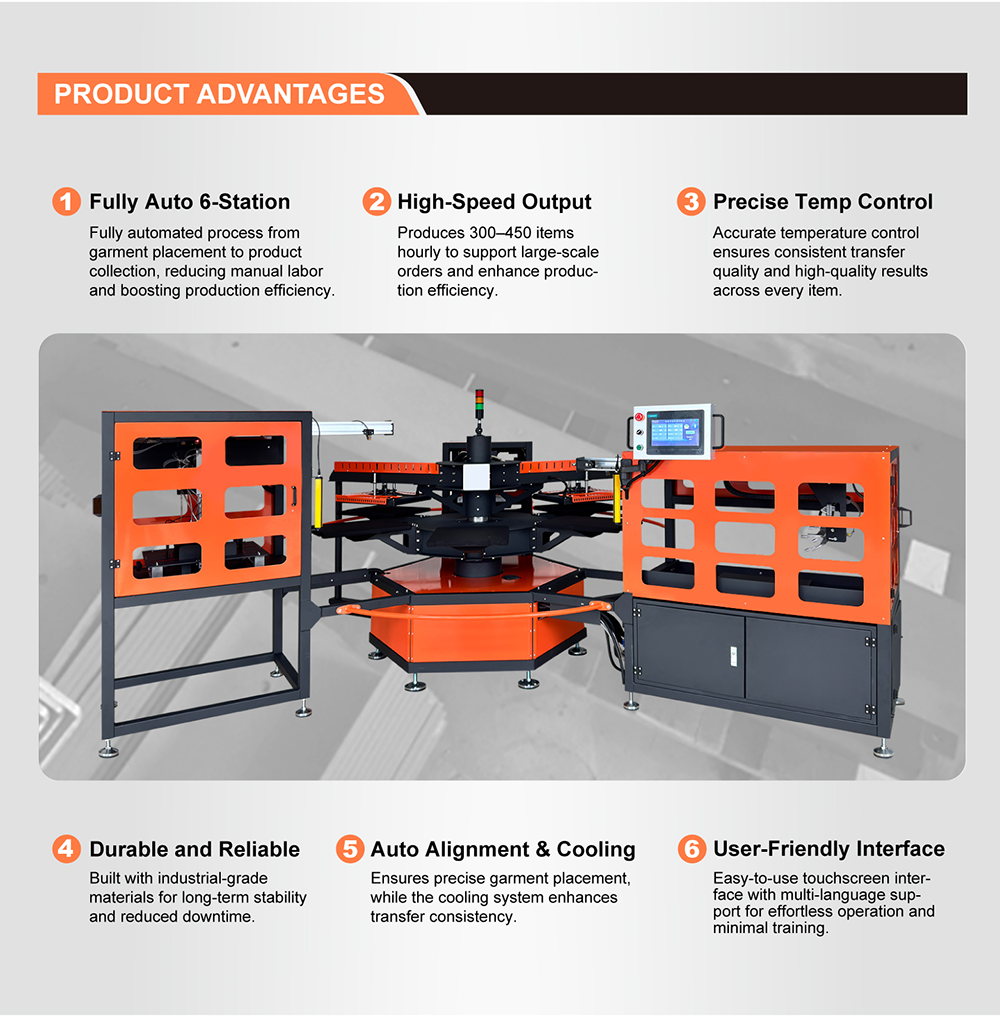 PRODUCT ADVANTAGES

1 Fully Auto 6-Station

Fully automated process from garment placement to product collection, reducing manual labor and boosting production efficiency.

2 High-Speed Output

Produces 300–450 items hourly to support large-scale orders and enhance production efficiency.

3 Precise Temp Control

Accurate temperature control ensures consistent transfer quality and high-quality results across every item.

4 Durable and Reliable

Built with industrial-grade materials for long-term stability and reduced downtime.

5 Auto Alignment & Cooling

Ensures precise garment placement, while the cooling system enhances transfer consistency.

6 User-Friendly Interface

Easy-to-use touchscreen interface with multi-language support for effortless operation and minimal training.